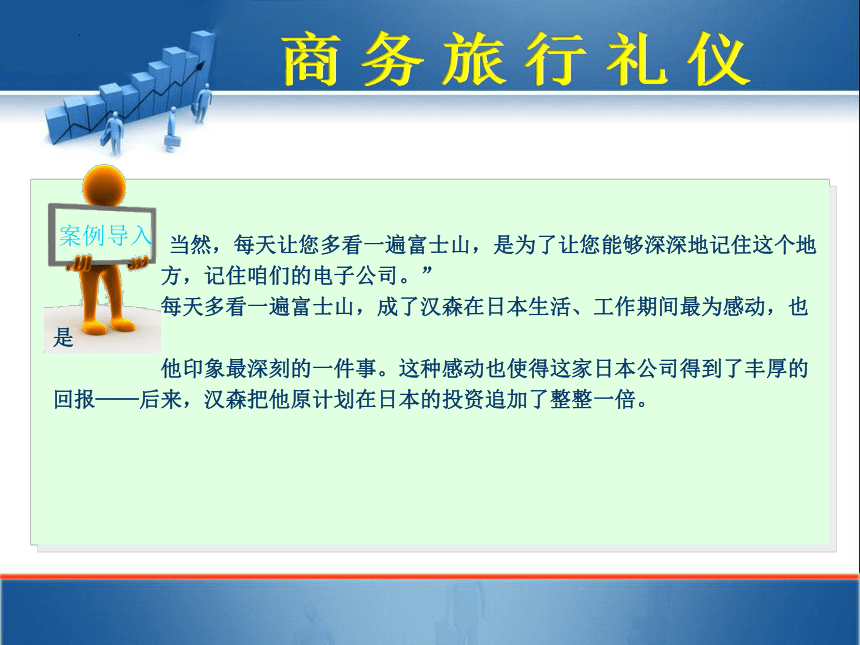 商务旅行礼仪

案例导入

当然，每天让您多看一遍富士山，是为了让您能够深深地记住这个地方，记住咱们的电子公司。”

每天多看一遍富士山，成了汉森在日本生活、工作期间最为感动，也是

他印象最深刻的一件事。这种感动也使得这家日本公司得到了丰厚的回报——后来，汉森把他原计划在日本的投资追加了整整一倍。